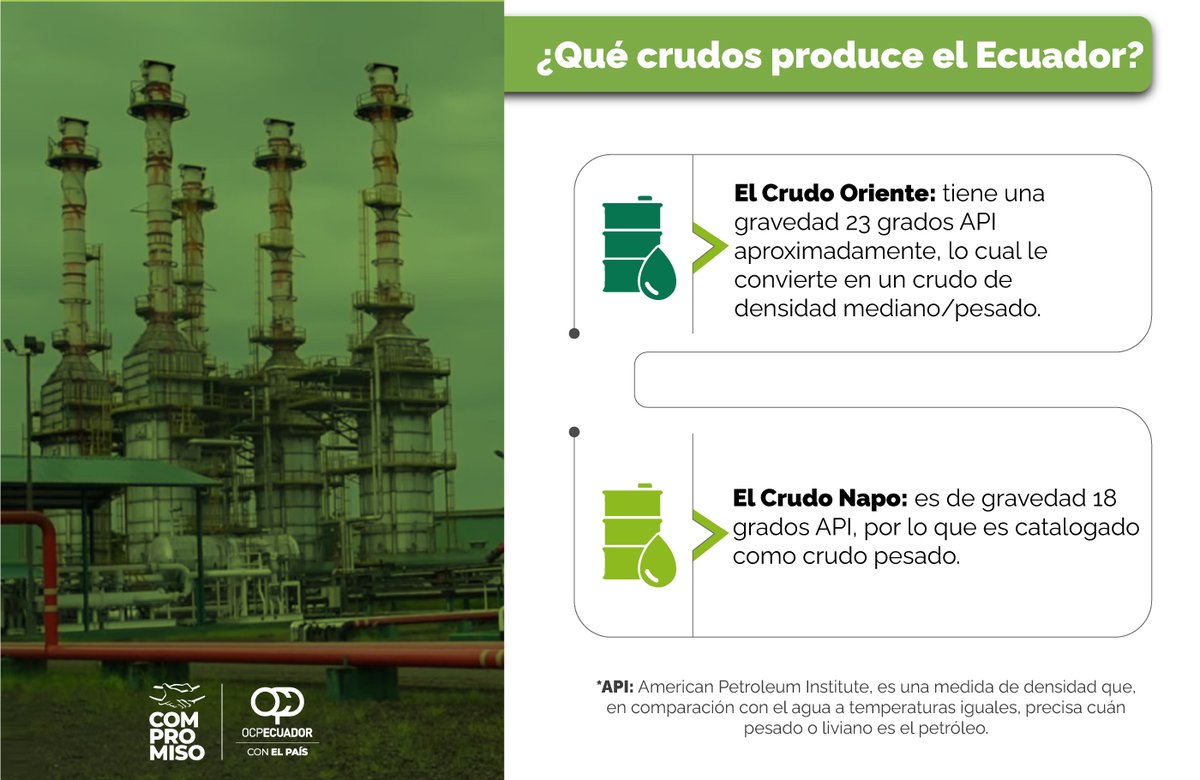 ¿Qué crudos produce el Ecuador?

**El Crudo Oriente:** tiene una gravedad 23 grados API aproximadamente, lo cual le convierte en un crudo de densidad mediano/pesado.

**El Crudo Napo:** es de gravedad 18 grados API, por lo que es catalogado como crudo pesado.

***API:** American Petroleum Institute, es una medida de densidad que, en comparación con el agua a temperaturas iguales, precisa cuán pesado o liviano es el petróleo.

COM PRO MISO

OCPECUADOR
CON EL PAÍS